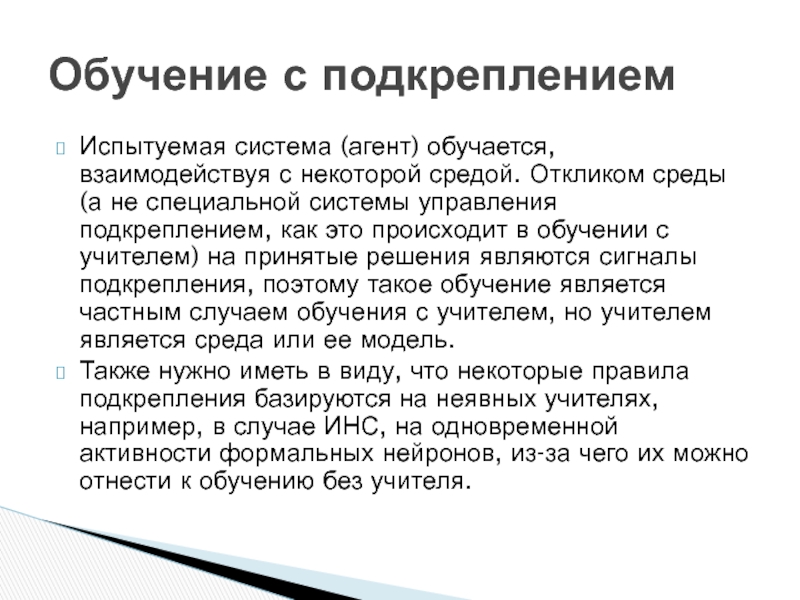 Обучение с подкреплением

Испытуемая система (агент) обучается, взаимодействуя с некоторой средой. Откликом среды (а не специальной системы управления подкреплением, как это происходит в обучении с учителем) на принятые решения являются сигналы подкрепления, поэтому такое обучение является частным случаем обучения с учителем, но учителем является среда или ее модель.

Также нужно иметь в виду, что некоторые правила подкрепления базируются на неявных учителях, например, в случае ИНС, на одновременной активности формальных нейронов, из-за чего их можно отнести к обучению без учителя.